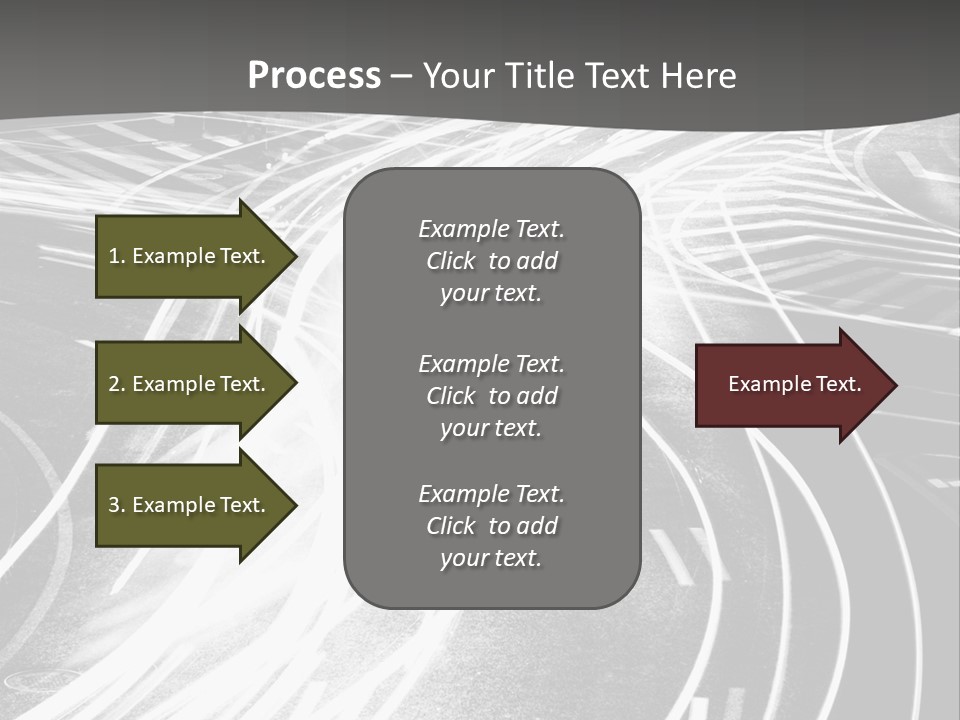 Process – Your Title Text Here

1. Example Text.

2. Example Text.

3. Example Text.

Example Text. Click to add your text.

Example Text. Click to add your text.

Example Text. Click to add your text.

Example Text.